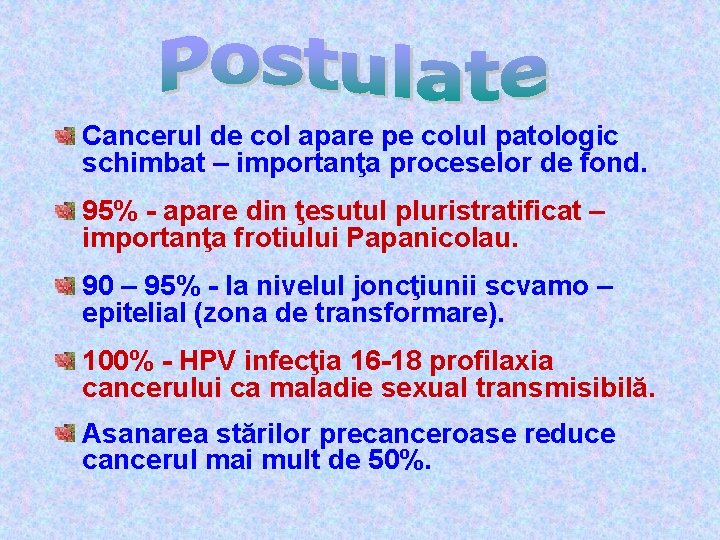 Postulate

Cancerul de col apare pe colul patologic schimbat – importanţa proceselor de fond.

95% - apare din ţesutul pluristratificat – importanţa frotiului Papanicolau.

90 – 95% - la nivelul joncţiunii scvamo – epitelial (zona de transformare).

100% - HPV infecţia 16-18 profilaxia cancerului ca maladie sexual transmisibilă.

Asanarea stărilor precanceroase reduce cancerul mai mult de 50%.